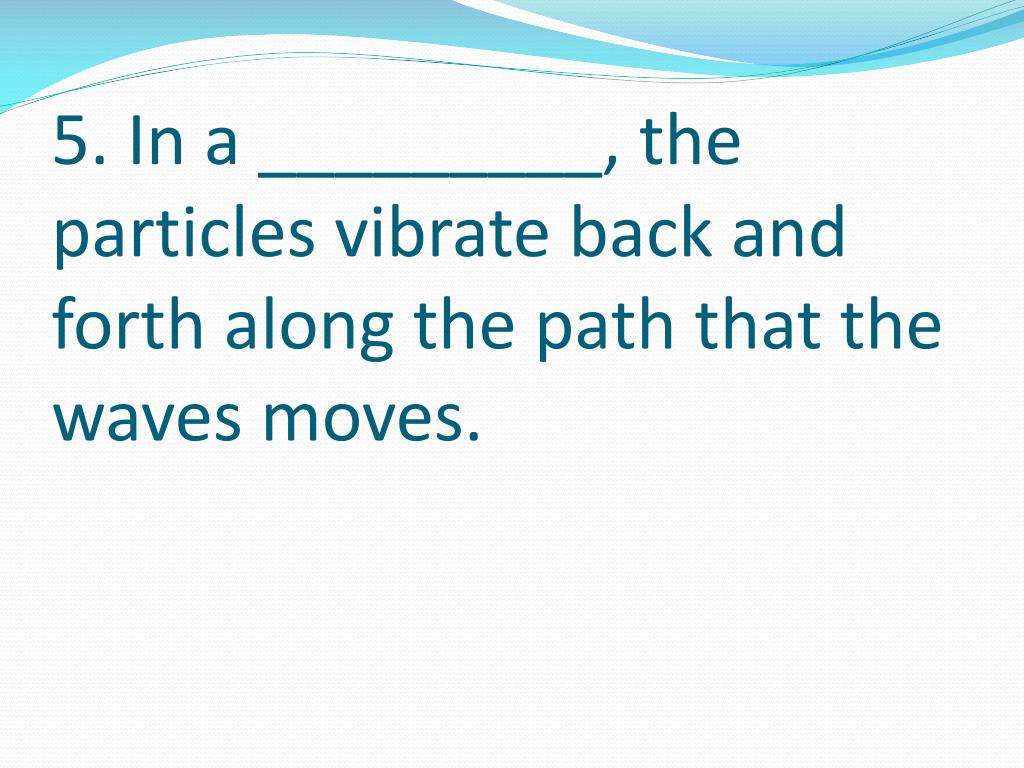 5. In a __________, the particles vibrate back and forth along the path that the waves moves.